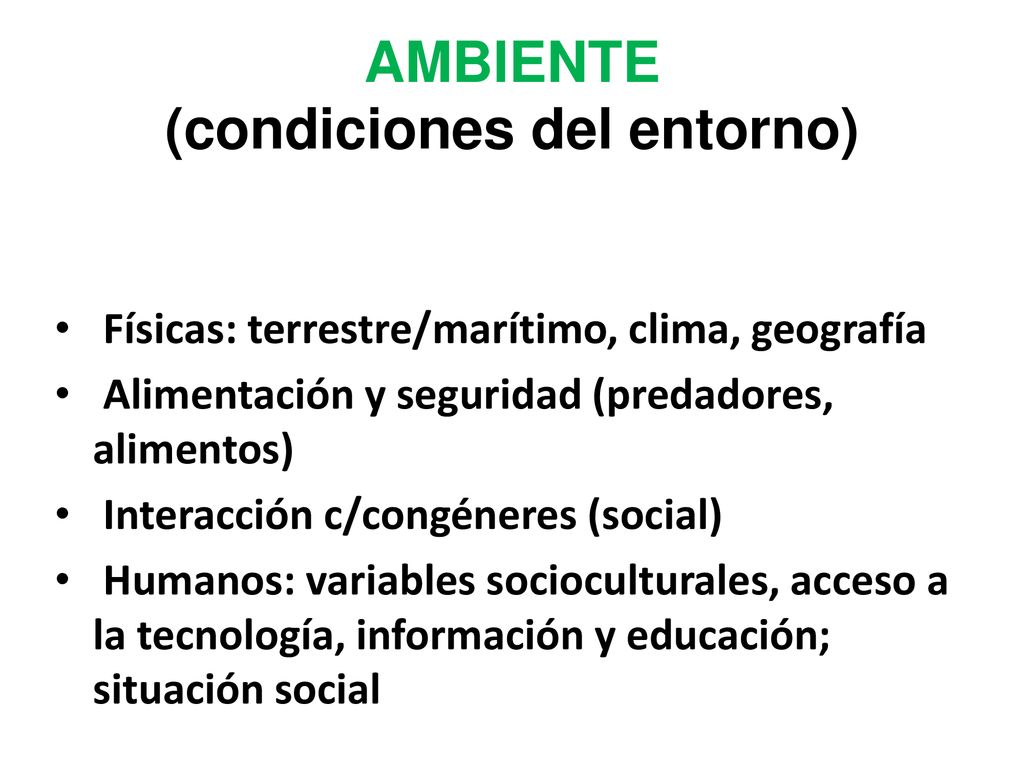 AMBIENTE
(condiciones del entorno)

• Físicas: terrestre/marítimo, clima, geografía
• Alimentación y seguridad (predadores, alimentos)
• Interacción c/congéneres (social)
• Humanos: variables socioculturales, acceso a la tecnología, información y educación; situación social